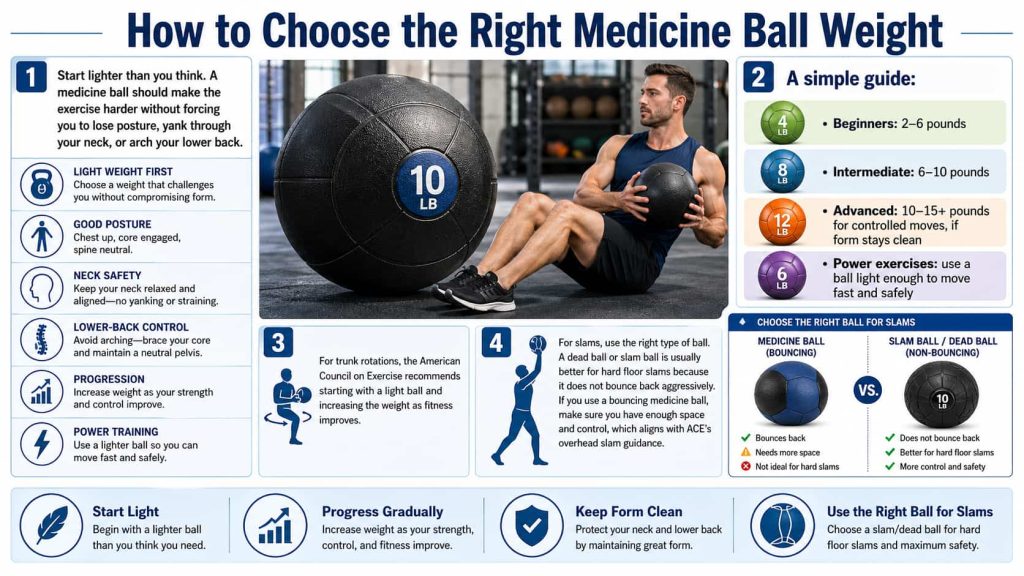 How to Choose the Right Medicine Ball Weight

1
Start lighter than you think. A medicine ball should make the exercise harder without forcing you to lose posture, yank through your neck, or arch your lower back.

LIGHT WEIGHT FIRST
Choose a weight that challenges you without compromising form.

GOOD POSTURE
Chest up, core engaged, spine neutral.

NECK SAFETY
Keep your neck relaxed and aligned—no yanking or straining.

LOWER-BACK CONTROL
Avoid arching—brace your core and maintain a neutral pelvis.

PROGRESSION
Increase weight as your strength and control improve.

POWER TRAINING
Use a lighter ball so you can move fast and safely.

10
LB

2
A simple guide:

4 LB
• Beginners: 2–6 pounds

8 LB
• Intermediate: 6–10 pounds

12 LB
• Advanced: 10–15+ pounds for controlled moves, if form stays clean

6 LB
• Power exercises: use a ball light enough to move fast and safely

3
For trunk rotations, the American Council on Exercise recommends starting with a light ball and increasing the weight as fitness improves.

4
For slams, use the right type of ball. A dead ball or slam ball is usually better for hard floor slams because it does not bounce back aggressively. If you use a bouncing medicine ball, make sure you have enough space and control, which aligns with ACE's overhead slam guidance.

CHOOSE THE RIGHT BALL FOR SLAMS

MEDICINE BALL (BOUNCING)
Bounces back
Needs more space
Not ideal for hard slams

VS.

SLAM BALL / DEAD BALL (NON-BOUNCING)
10 LB
Does not bounce back
Better for hard floor slams
More control and safety

Start Light
Begin with a lighter ball than you think you need.

Progress Gradually
Increase weight as your strength, control, and fitness improve.

Keep Form Clean
Protect your neck and lower back by maintaining great form.

Use the Right Ball for Slams
Choose a slam/dead ball for hard floor slams and maximum safety.